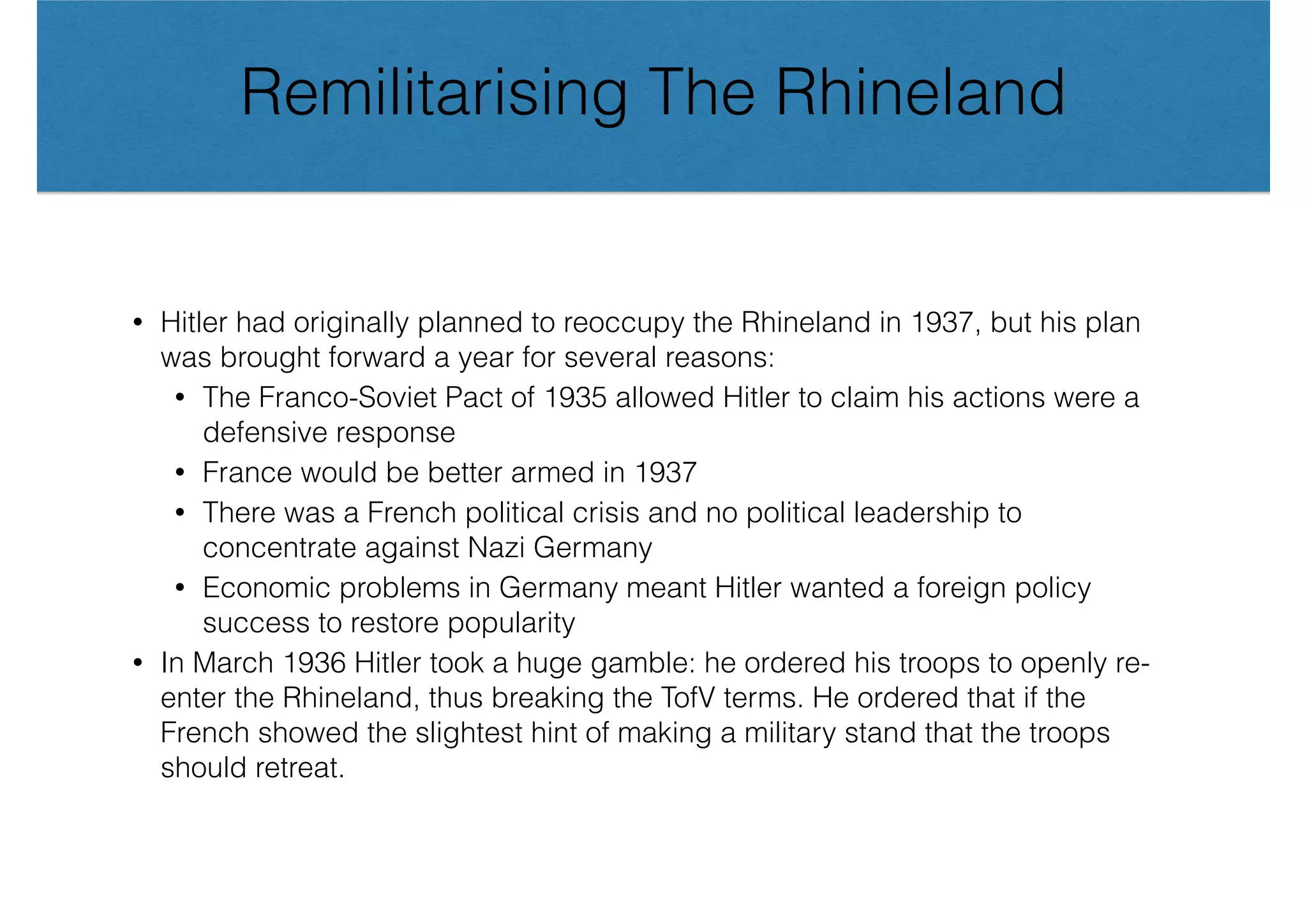 Remilitarising The Rhineland

• Hitler had originally planned to reoccupy the Rhineland in 1937, but his plan was brought forward a year for several reasons:
  • The Franco-Soviet Pact of 1935 allowed Hitler to claim his actions were a defensive response
  • France would be better armed in 1937
  • There was a French political crisis and no political leadership to concentrate against Nazi Germany
  • Economic problems in Germany meant Hitler wanted a foreign policy success to restore popularity
• In March 1936 Hitler took a huge gamble: he ordered his troops to openly re-enter the Rhineland, thus breaking the TofV terms. He ordered that if the French showed the slightest hint of making a military stand that the troops should retreat.